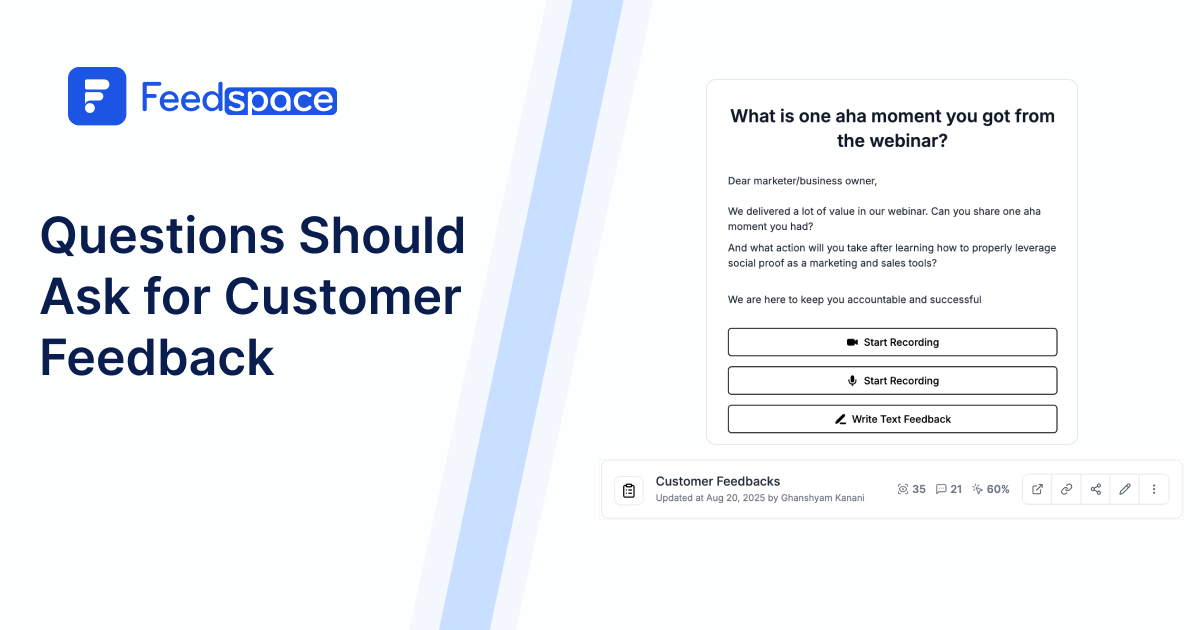 Feedspace

Questions Should Ask for Customer Feedback

What is one aha moment you got from the webinar?

Dear marketer/business owner,

We delivered a lot of value in our webinar. Can you share one aha moment you had?

And what action will you take after learning how to properly leverage social proof as a marketing and sales tools?

We are here to keep you accountable and successful

Start Recording

Start Recording

Write Text Feedback

Customer Feedbacks
Updated at Aug 20, 2025 by Ghanshyam Kanani
35 21 60%